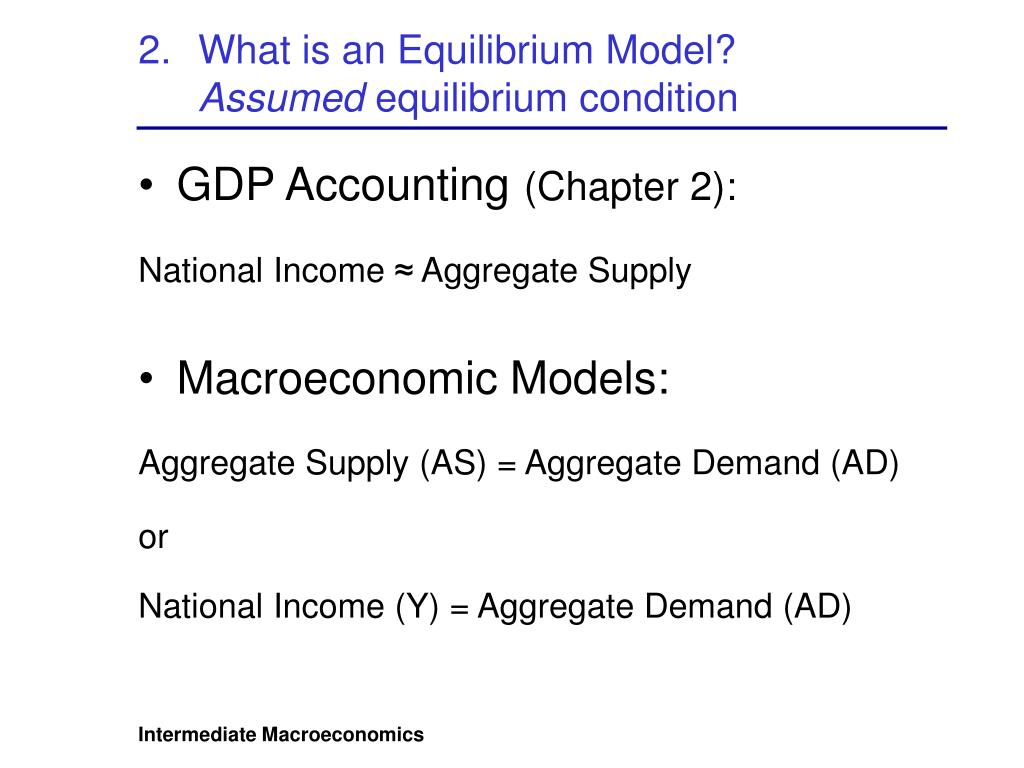 2. What is an Equilibrium Model?
Assumed equilibrium condition

• GDP Accounting (Chapter 2):

National Income ≈ Aggregate Supply

• Macroeconomic Models:

Aggregate Supply (AS) = Aggregate Demand (AD)

or

National Income (Y) = Aggregate Demand (AD)

Intermediate Macroeconomics